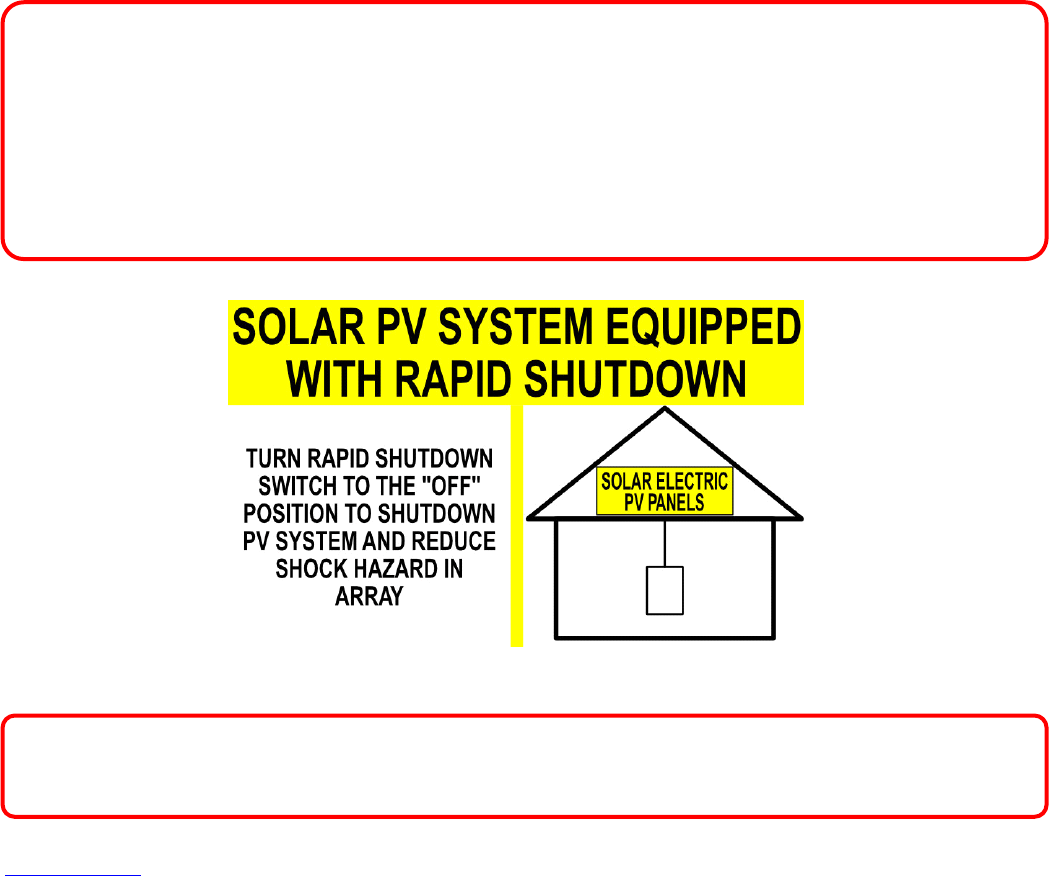 SOLAR PV SYSTEM EQUIPPED WITH RAPID SHUTDOWN

TURN RAPID SHUTDOWN SWITCH TO THE "OFF" POSITION TO SHUTDOWN PV SYSTEM AND REDUCE SHOCK HAZARD IN ARRAY

SOLAR ELECTRIC PV PANELS